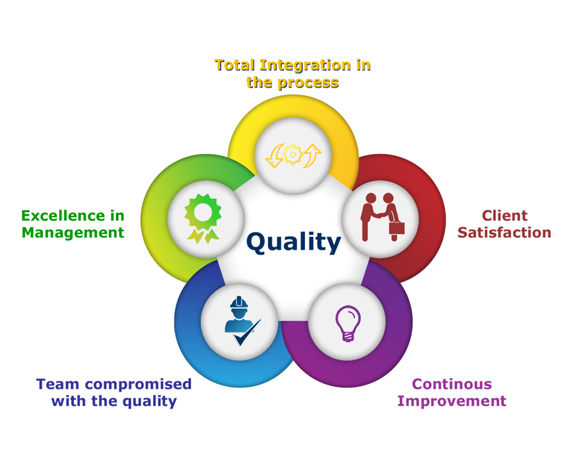 Total Integration in the process

Excellence in Management

Quality

Client Satisfaction

Team compromised with the quality

Continous Improvement